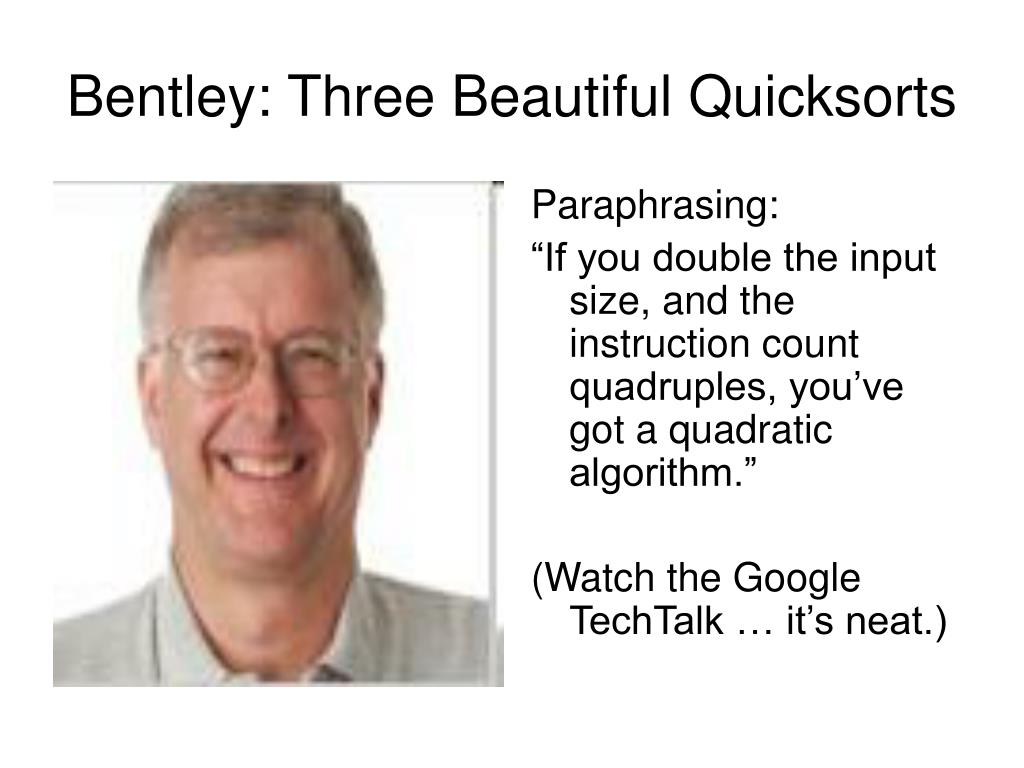 Bentley: Three Beautiful Quicksorts

Paraphrasing:

“If you double the input size, and the instruction count quadruples, you’ve got a quadratic algorithm.”

(Watch the Google TechTalk … it’s neat.)